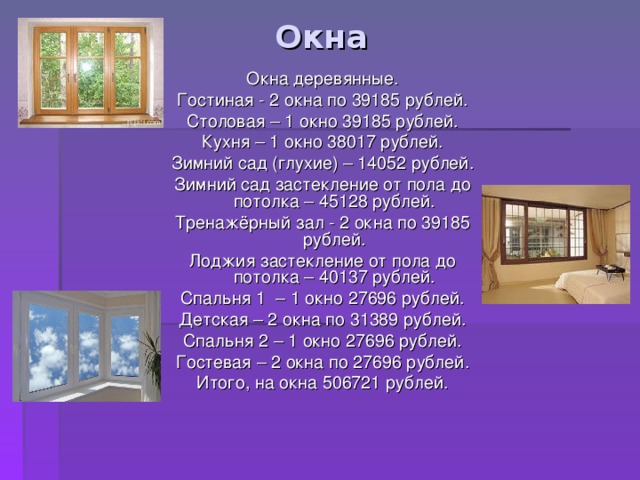 Окна

Окна деревянные.
Гостиная - 2 окна по 39185 рублей.
Столовая – 1 окно 39185 рублей.
Кухня – 1 окно 38017 рублей.
Зимний сад (глухие) – 14052 рублей.
Зимний сад застекление от пола до потолка – 45128 рублей.
Тренажёрный зал - 2 окна по 39185 рублей.
Лоджия застекление от пола до потолка – 40137 рублей.
Спальня 1 – 1 окно 27696 рублей.
Детская – 2 окна по 31389 рублей.
Спальня 2 – 1 окно 27696 рублей.
Гостевая – 2 окна по 27696 рублей.
Итого, на окна 506721 рублей.